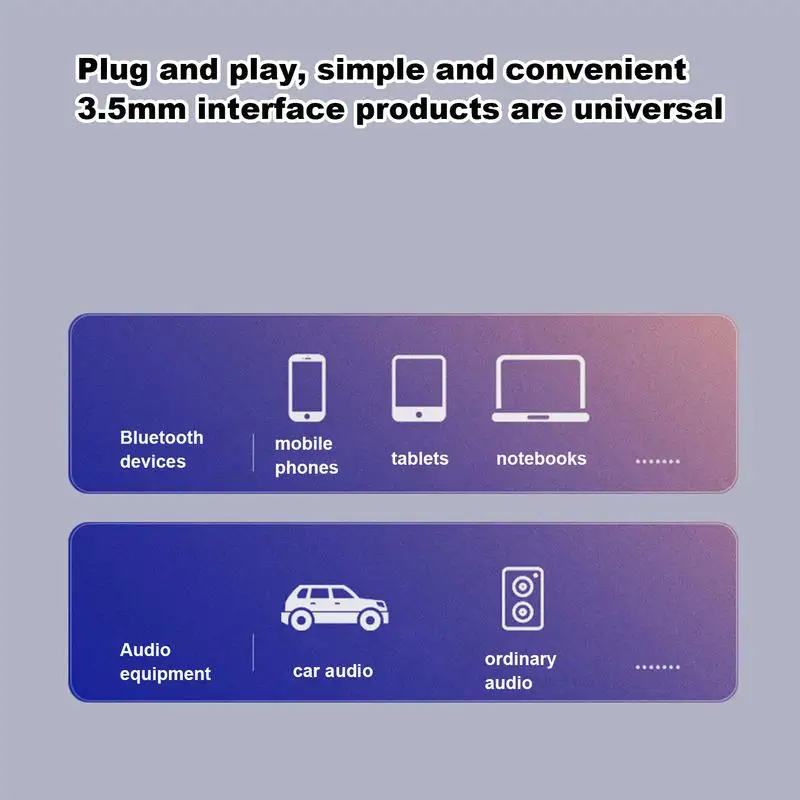 Plug and play, simple and convenient
3.5mm interface products are universal

Bluetooth devices

mobile phones

tablets

notebooks

.......

Audio equipment

car audio

ordinary audio

.......